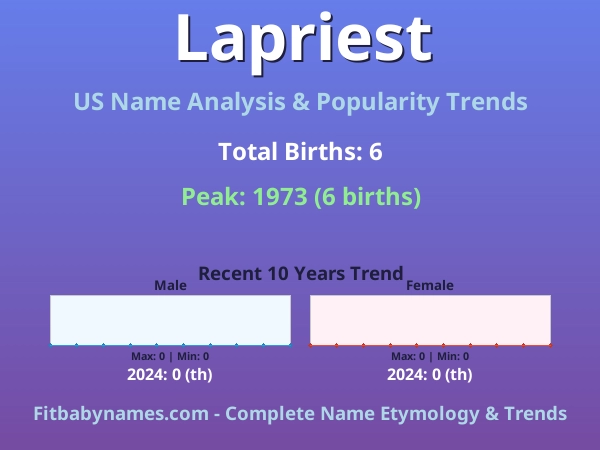 Lapriest

US Name Analysis & Popularity Trends

Total Births: 6

Peak: 1973 (6 births)

Recent 10 Years Trend

Male

Max: 0 | Min: 0

2024: 0 (th)

Female

Max: 0 | Min: 0

2024: 0 (th)

Fitbabynames.com - Complete Name Etymology & Trends